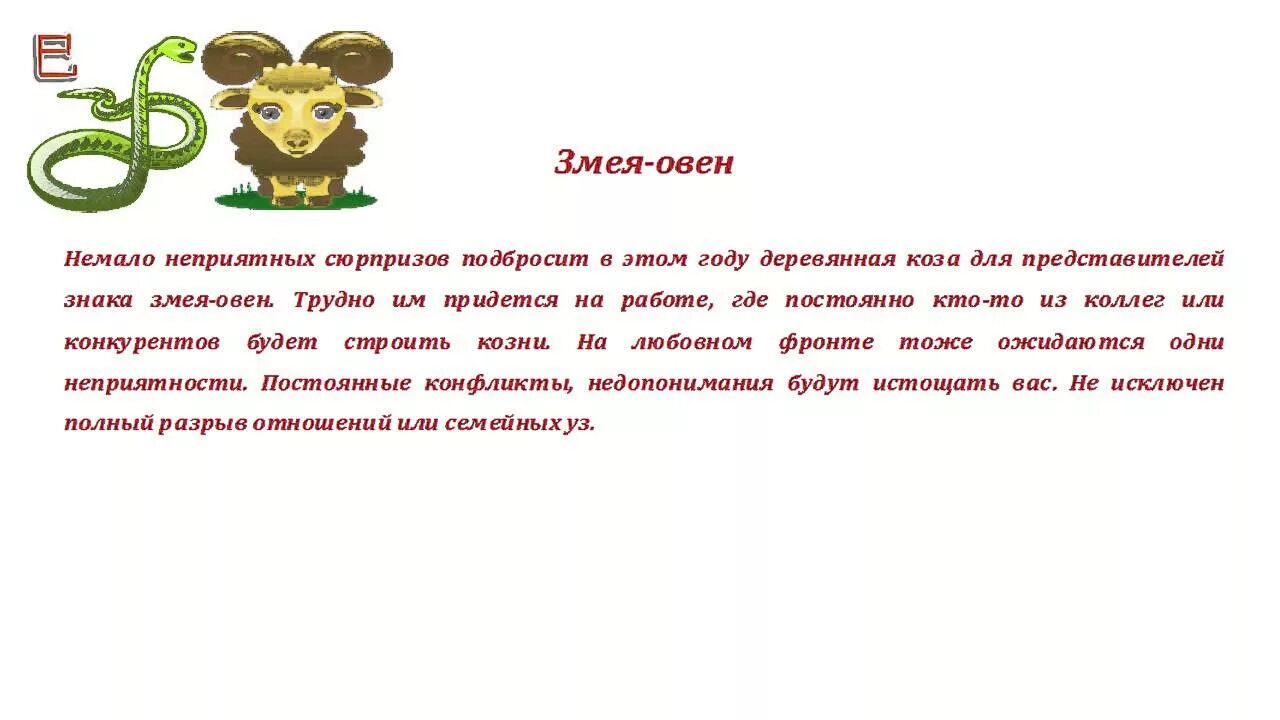 Змея-овен

Немало неприятных сюрпризов подбросит в этом году деревянная коза для представителей знака змея-овен. Трудно им придется на работе, где постоянно кто-то из коллег или конкурентов будет строить козни. На любовном фронте тоже ожидаются одни неприятности. Постоянные конфликты, недопонимания будут истощать вас. Не исключен полный разрыв отношений или семейных уз.